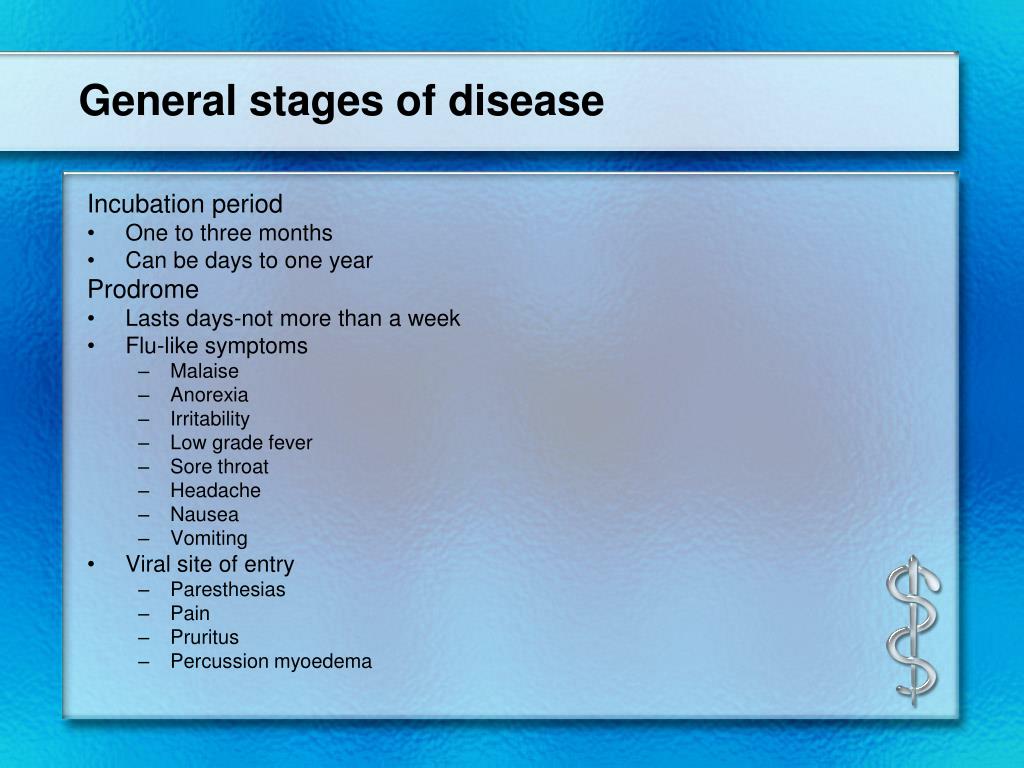 General stages of disease

Incubation period
• One to three months
• Can be days to one year
Prodrome
• Lasts days-not more than a week
• Flu-like symptoms
– Malaise
– Anorexia
– Irritability
– Low grade fever
– Sore throat
– Headache
– Nausea
– Vomiting
• Viral site of entry
– Paresthesias
– Pain
– Pruritus
– Percussion myoedema